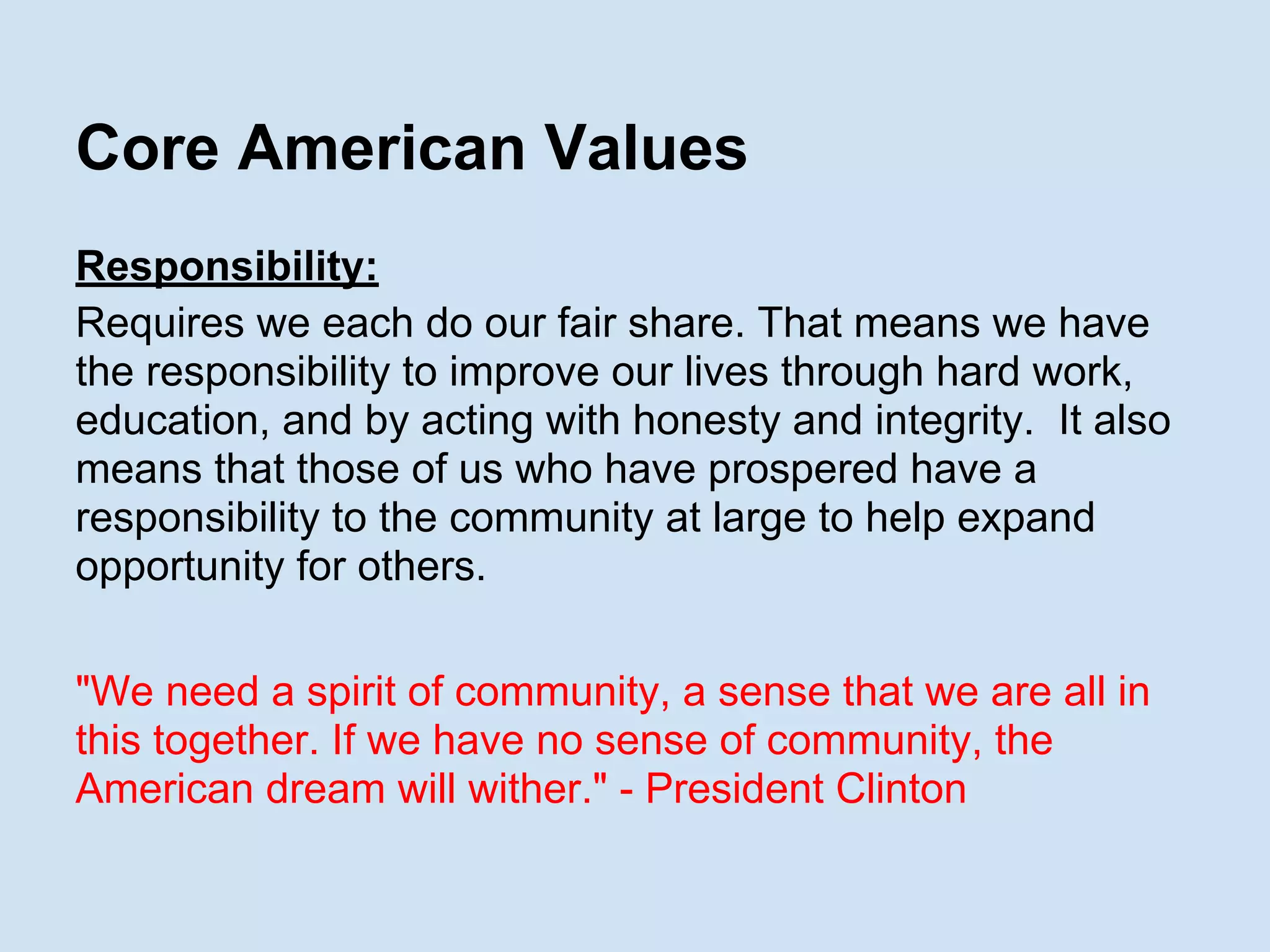 Core American Values

Responsibility:

Requires we each do our fair share. That means we have the responsibility to improve our lives through hard work, education, and by acting with honesty and integrity. It also means that those of us who have prospered have a responsibility to the community at large to help expand opportunity for others.

"We need a spirit of community, a sense that we are all in this together. If we have no sense of community, the American dream will wither." - President Clinton